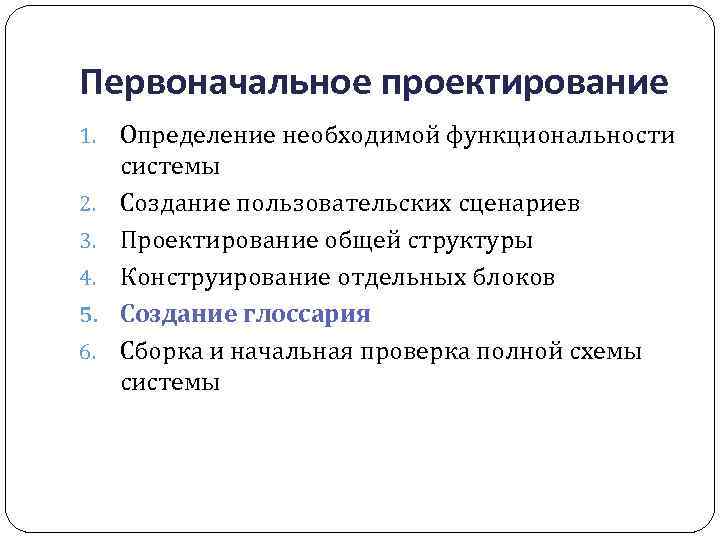 Первоначальное проектирование

1. Определение необходимой функциональности системы
2. Создание пользовательских сценариев
3. Проектирование общей структуры
4. Конструирование отдельных блоков
5. Создание глоссария
6. Сборка и начальная проверка полной схемы системы